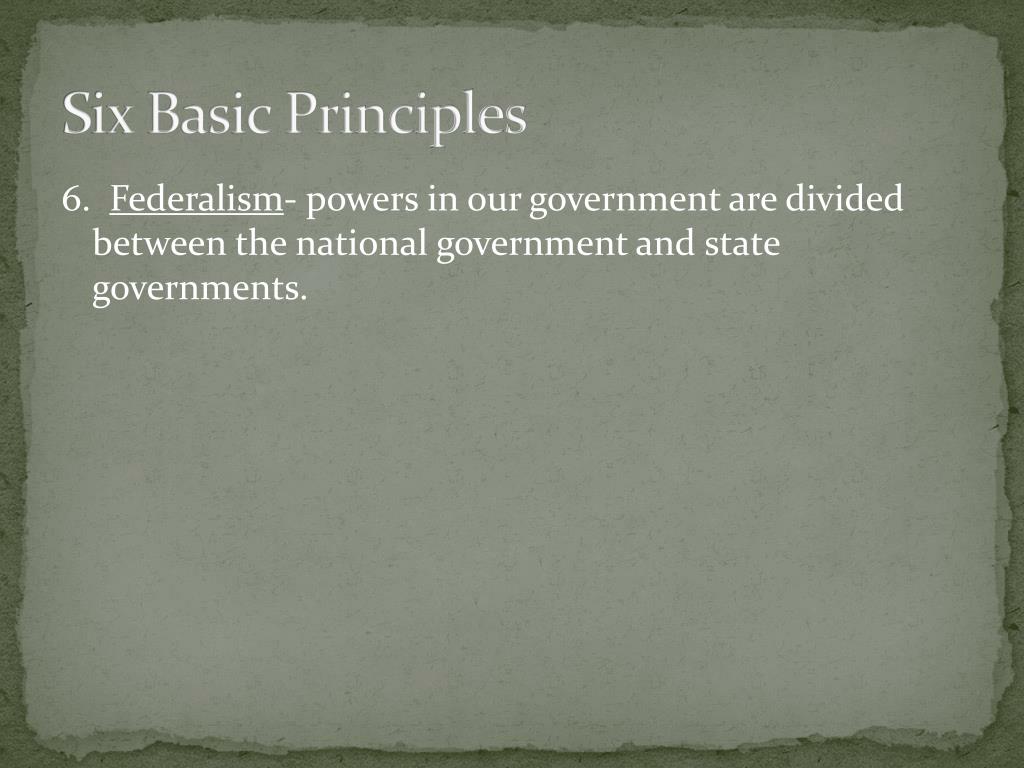 Six Basic Principles

6. Federalism- powers in our government are divided between the national government and state governments.